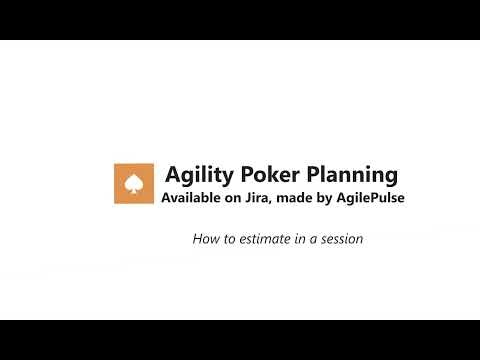 Agility Poker Planning
Available on Jira, made by AgilePulse

How to estimate in a session